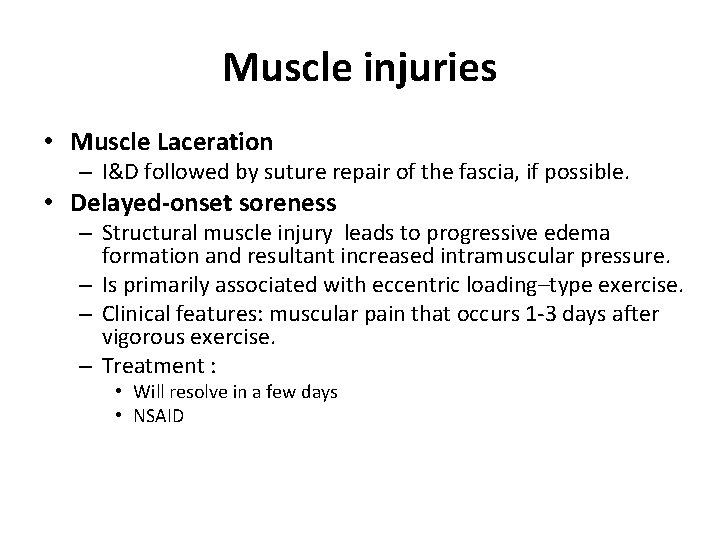 Muscle injuries

• Muscle Laceration
  – I&D followed by suture repair of the fascia, if possible.
• Delayed-onset soreness
  – Structural muscle injury leads to progressive edema formation and resultant increased intramuscular pressure.
  – Is primarily associated with eccentric loading–type exercise.
  – Clinical features: muscular pain that occurs 1-3 days after vigorous exercise.
  – Treatment :
    • Will resolve in a few days
    • NSAID